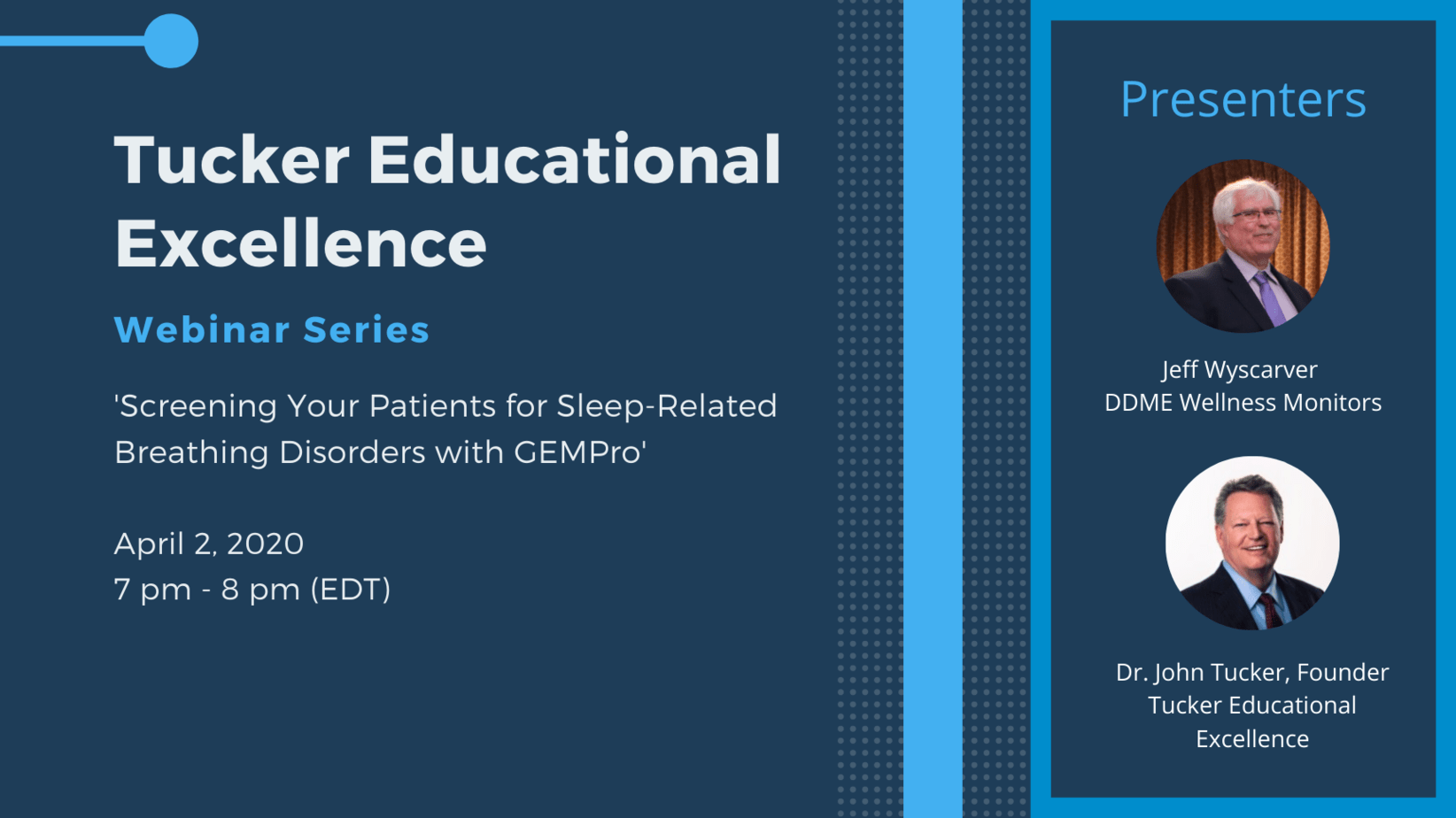 Tucker Educational Excellence

Webinar Series

'Screening Your Patients for Sleep-Related Breathing Disorders with GEMPro'

April 2, 2020
7 pm - 8 pm (EDT)

Presenters

Jeff Wyscarver
DDME Wellness Monitors

Dr. John Tucker, Founder
Tucker Educational Excellence